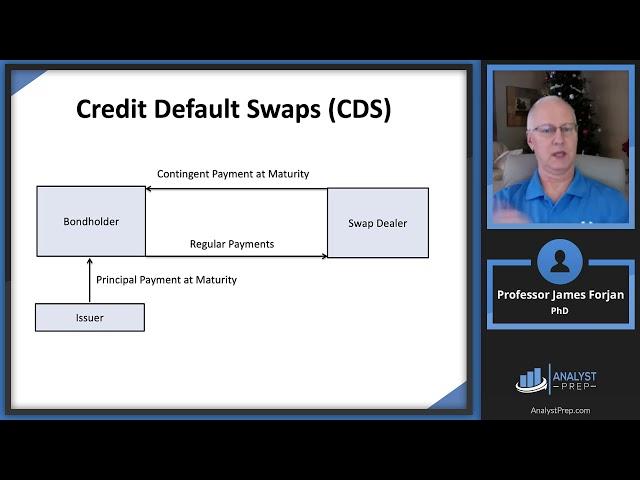 Credit Default Swaps (CDS)

Contingent Payment at Maturity

Bondholder

Swap Dealer

Regular Payments

Principal Payment at Maturity

Issuer

Professor James Forjan
PhD

ANALYST
PREP

AnalystPrep.com